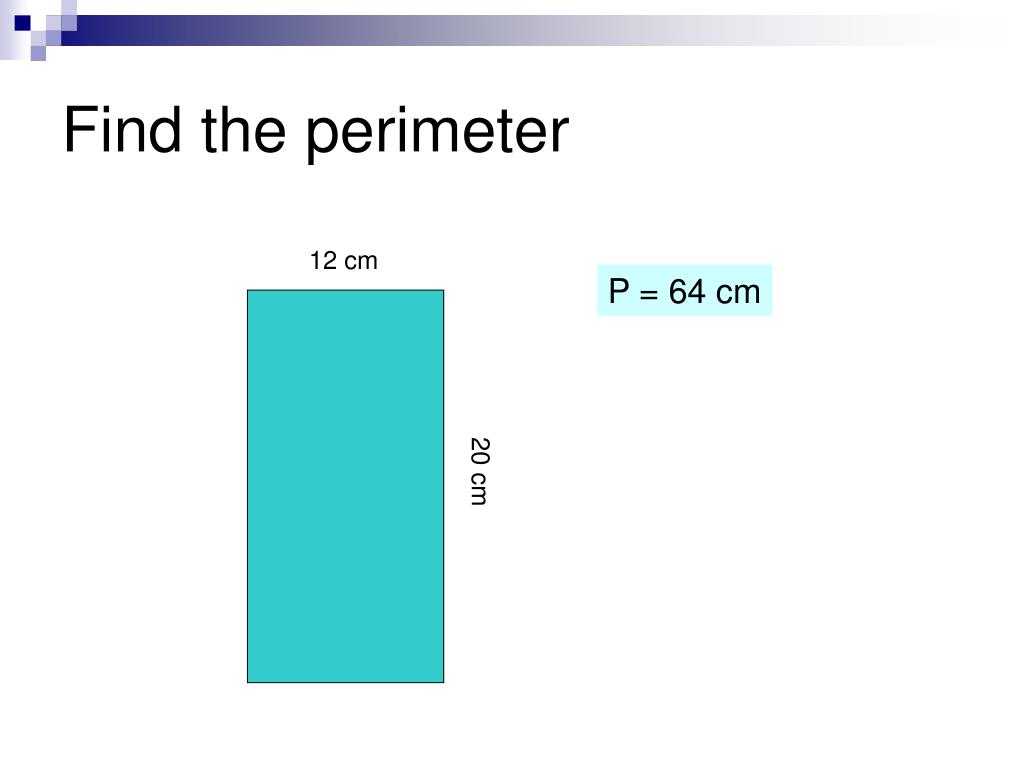 Find the perimeter

12 cm

20 cm

P = 64 cm